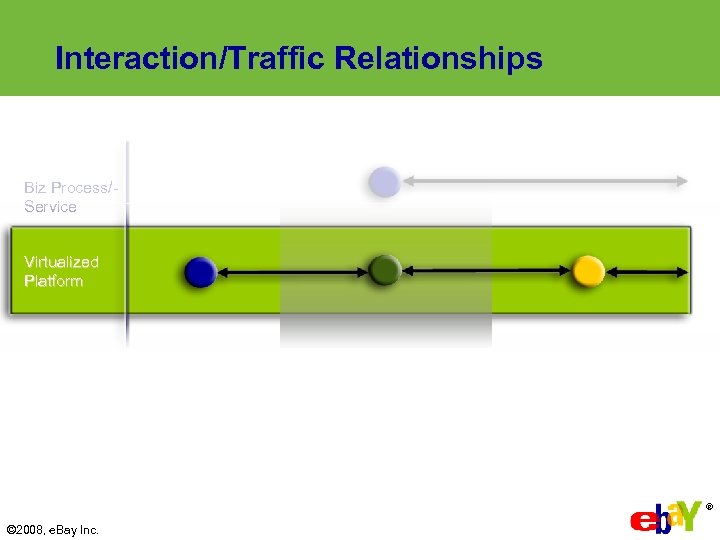 Interaction/Traffic Relationships

Biz Process/-Service

Virtualized Platform

©2008, eBay Inc.

ebaY®